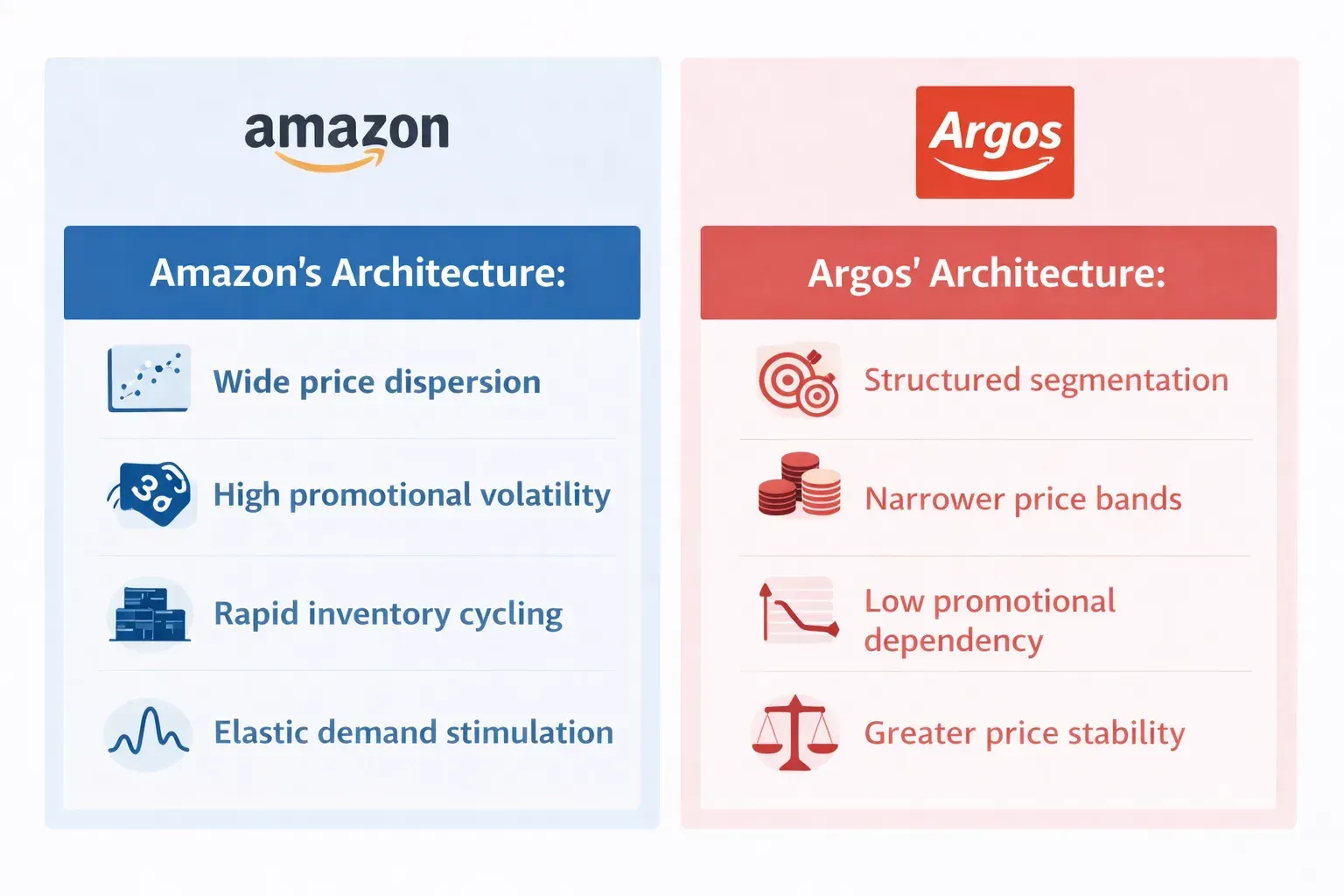 amazon

Amazon's Architecture:

Wide price dispersion

High promotional volatility

Rapid inventory cycling

Elastic demand stimulation

Argos

Argos' Architecture:

Structured segmentation

Narrower price bands

Low promotional dependency

Greater price stability